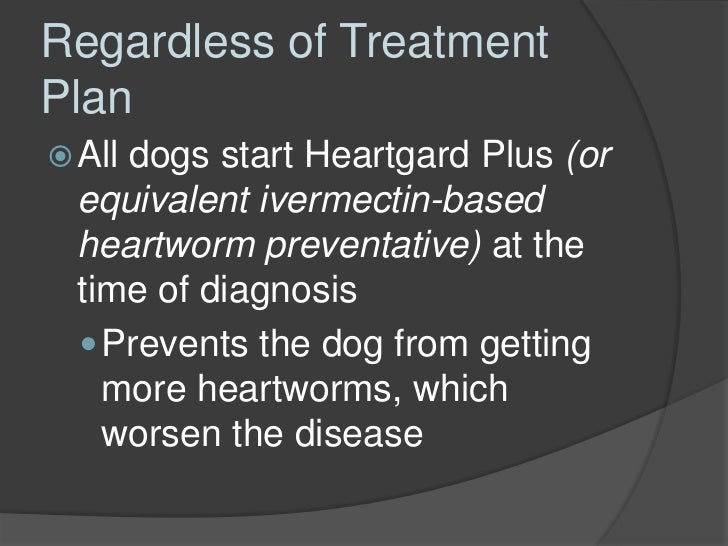 Regardless of Treatment Plan

All dogs start Heartgard Plus (or equivalent ivermectin-based heartworm preventative) at the time of diagnosis

Prevents the dog from getting more heartworms, which worsen the disease